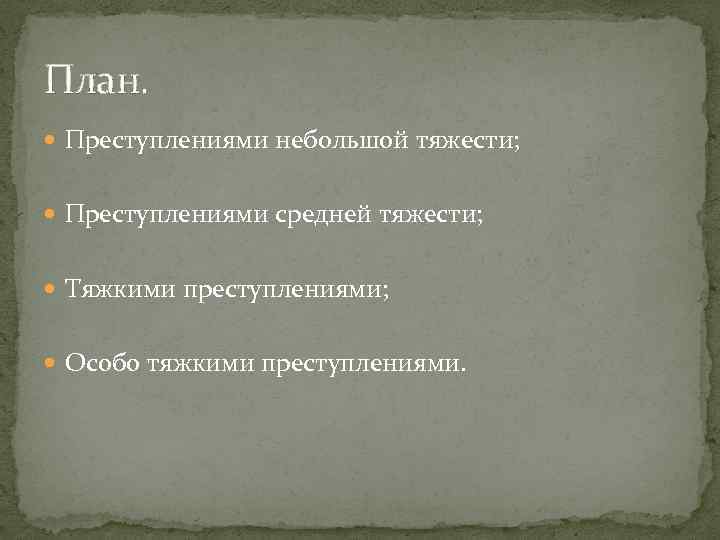 План.

Преступлениями небольшой тяжести;

Преступлениями средней тяжести;

Тяжкими преступлениями;

Особо тяжкими преступлениями.